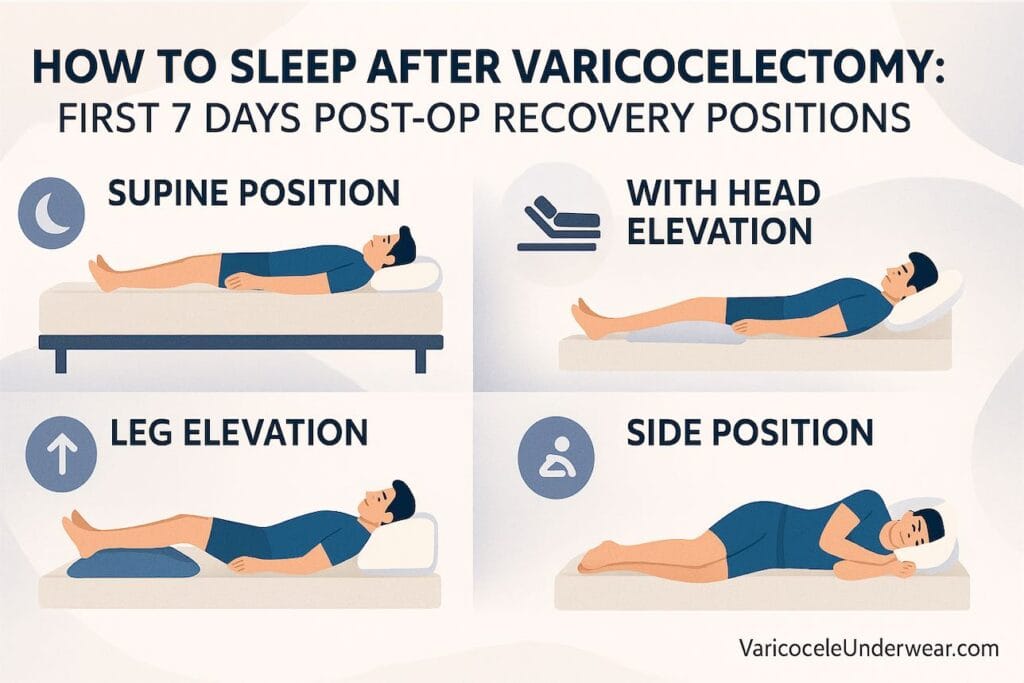 HOW TO SLEEP AFTER VARICOCELECTOMY:
FIRST 7 DAYS POST-OP RECOVERY POSITIONS

SUPINE POSITION

WITH HEAD ELEVATION

LEG ELEVATION

SIDE POSITION

VaricoceleUnderwear.com